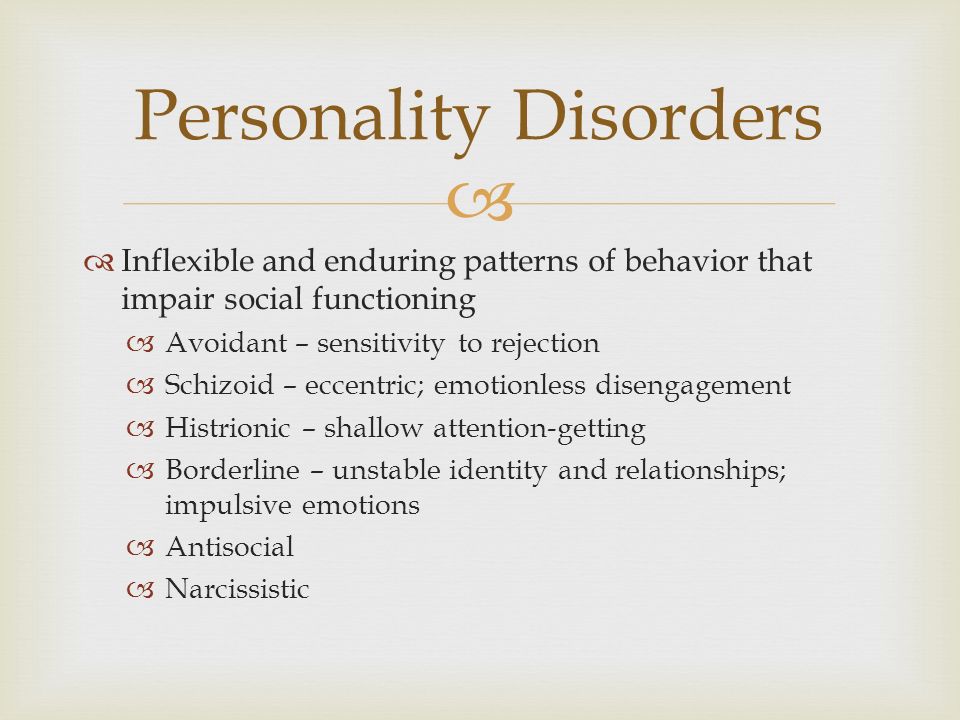 Personality Disorders

Inflexible and enduring patterns of behavior that impair social functioning

Avoidant – sensitivity to rejection

Schizoid – eccentric; emotionless disengagement

Histrionic – shallow attention-getting

Borderline – unstable identity and relationships; impulsive emotions

Antisocial

Narcissistic